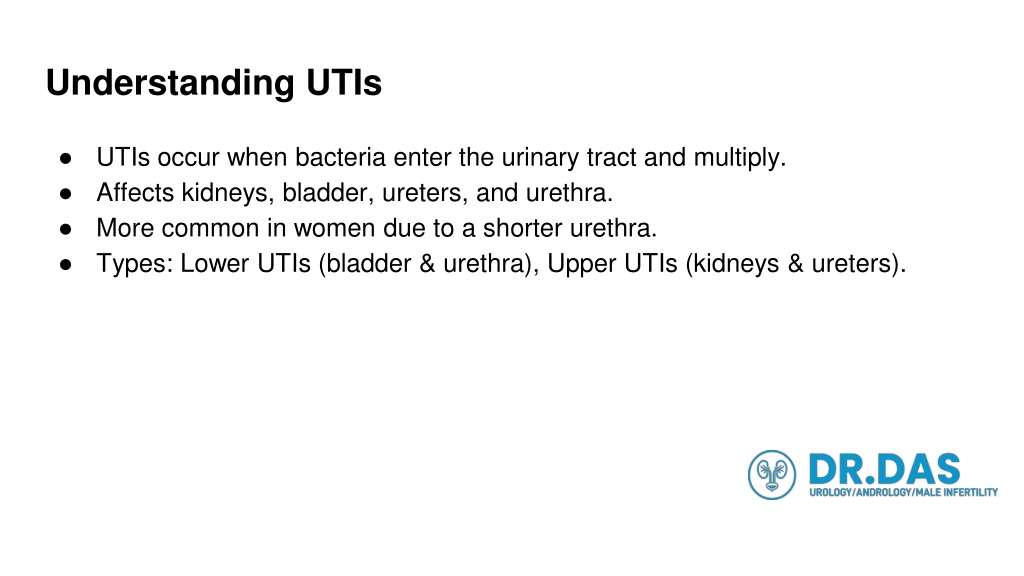 Understanding UTIs

● UTIs occur when bacteria enter the urinary tract and multiply.
● Affects kidneys, bladder, ureters, and urethra.
● More common in women due to a shorter urethra.
● Types: Lower UTIs (bladder & urethra), Upper UTIs (kidneys & ureters).

DR.DAS
UROLOGY/ANDROLOGY/MALE INFERTILITY